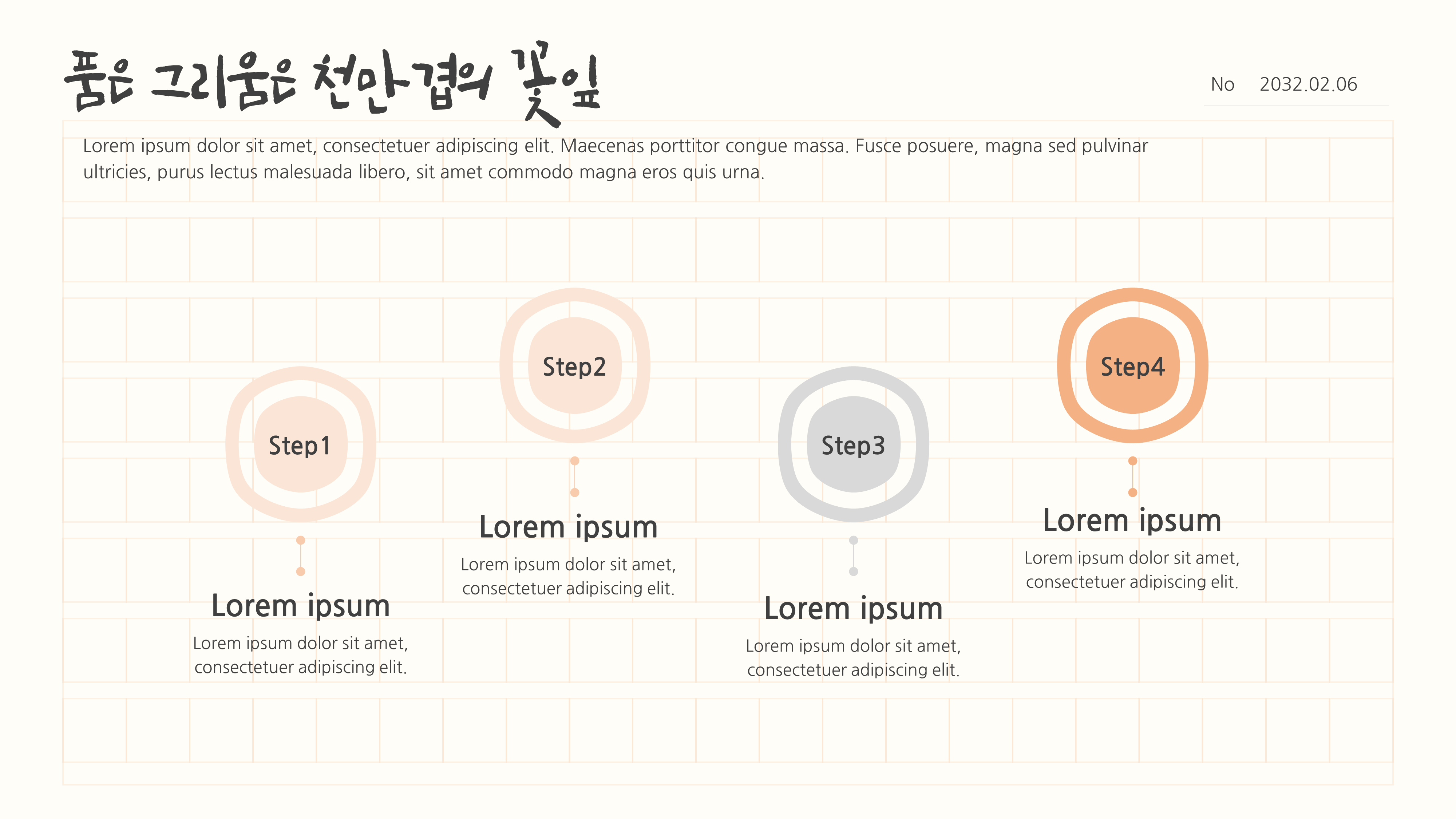 품은 그리움은 천만겹의 꽃잎

No 2032.02.06

Lorem ipsum dolor sit amet, consectetuer adipiscing elit. Maecenas porttitor congue massa. Fusce posuere, magna sed pulvinar ultricies, purus lectus malesuada libero, sit amet commodo magna eros quis urna.

Step1

Lorem ipsum

Lorem ipsum dolor sit amet, consectetuer adipiscing elit.

Step2

Lorem ipsum

Lorem ipsum dolor sit amet, consectetuer adipiscing elit.

Step3

Lorem ipsum

Lorem ipsum dolor sit amet, consectetuer adipiscing elit.

Step4

Lorem ipsum

Lorem ipsum dolor sit amet, consectetuer adipiscing elit.